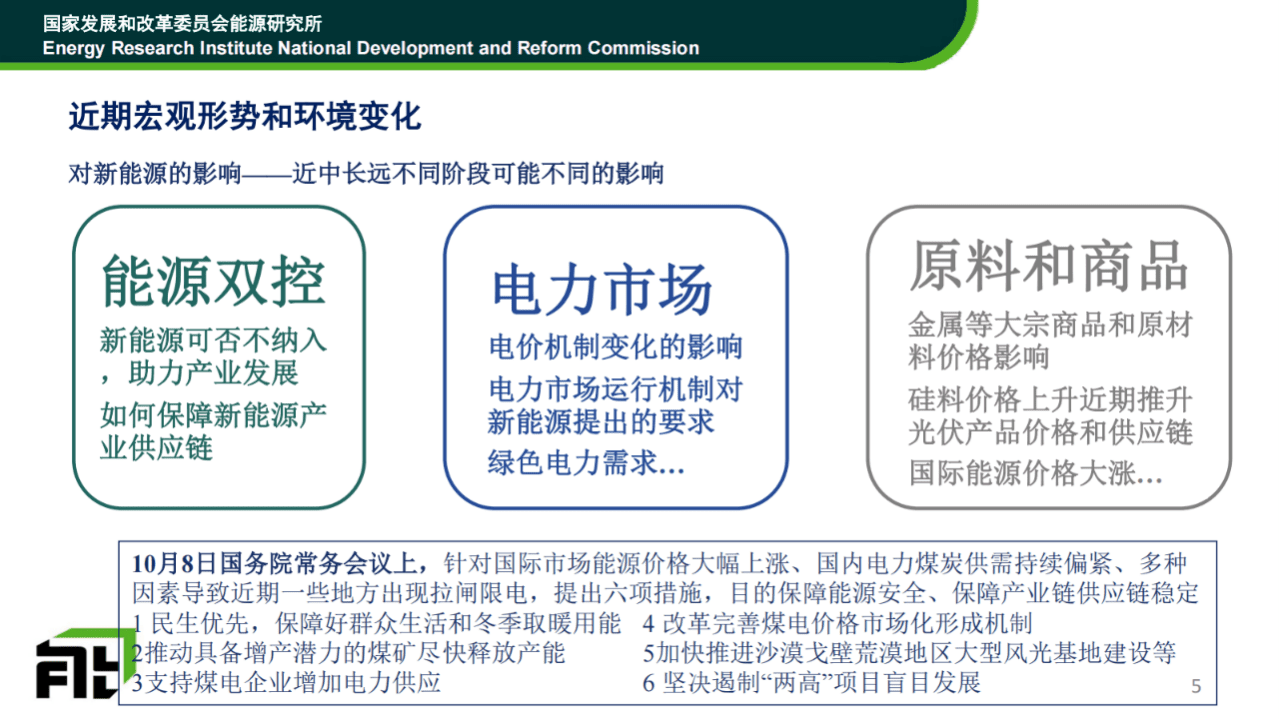 国家发展和改革委员会能源研究所
Energy Research Institute National Development and Reform Commission

近期宏观形势和环境变化

对新能源的影响——近中长远不同阶段可能不同的影响

能源双控

新能源可否不纳入，助力产业发展

如何保障新能源产业供应链

电力市场

电价机制变化的影响

电力市场运行机制对新能源提出的要求

绿色电力需求…

原料和商品

金属等大宗商品和原材料价格影响

硅料价格上升近期推升光伏产品价格和供应链

国际能源价格大涨…

10月8日国务院常务会议上，针对国际市场能源价格大幅上涨、国内电力煤炭供需持续偏紧、多种因素导致近期一些地方出现拉闸限电，提出六项措施，目的保障能源安全、保障产业链供应链稳定

1 民生优先，保障好群众生活和冬季取暖用能

2推动具备增产潜力的煤矿尽快释放产能

3支持煤电企业增加电力供应

4 改革完善煤电价格市场化形成机制

5加快推进沙漠戈壁荒漠地区大型风光基地建设等

6 坚决遏制“两高”项目盲目发展

5